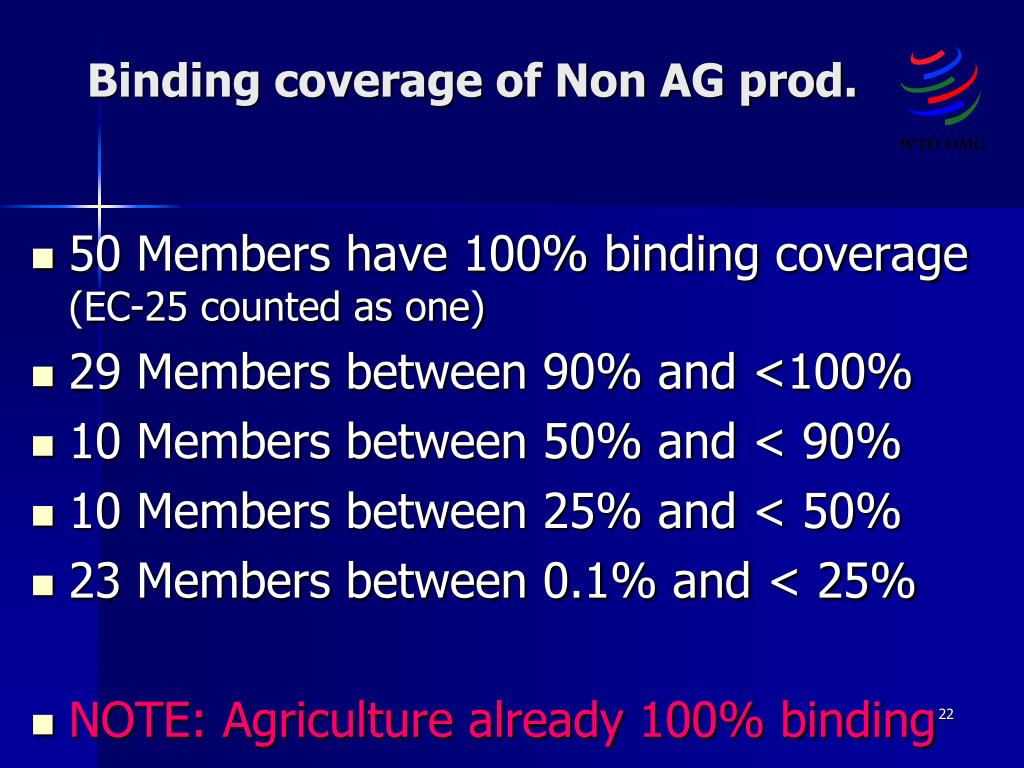 Binding coverage of Non AG prod.

WTO OMC

- 50 Members have 100% binding coverage (EC-25 counted as one)
- 29 Members between 90% and <100%
- 10 Members between 50% and < 90%
- 10 Members between 25% and < 50%
- 23 Members between 0.1% and < 25%

- NOTE: Agriculture already 100% binding

22